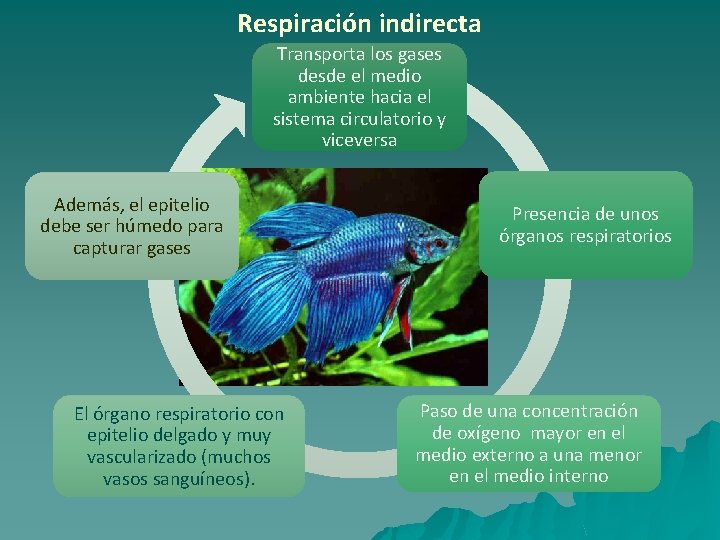 Respiración indirecta

Transporta los gases desde el medio ambiente hacia el sistema circulatorio y viceversa

Presencia de unos órganos respiratorios

Paso de una concentración de oxígeno mayor en el medio externo a una menor en el medio interno

El órgano respiratorio con epitelio delgado y muy vascularizado (muchos vasos sanguíneos).

Además, el epitelio debe ser húmedo para capturar gases